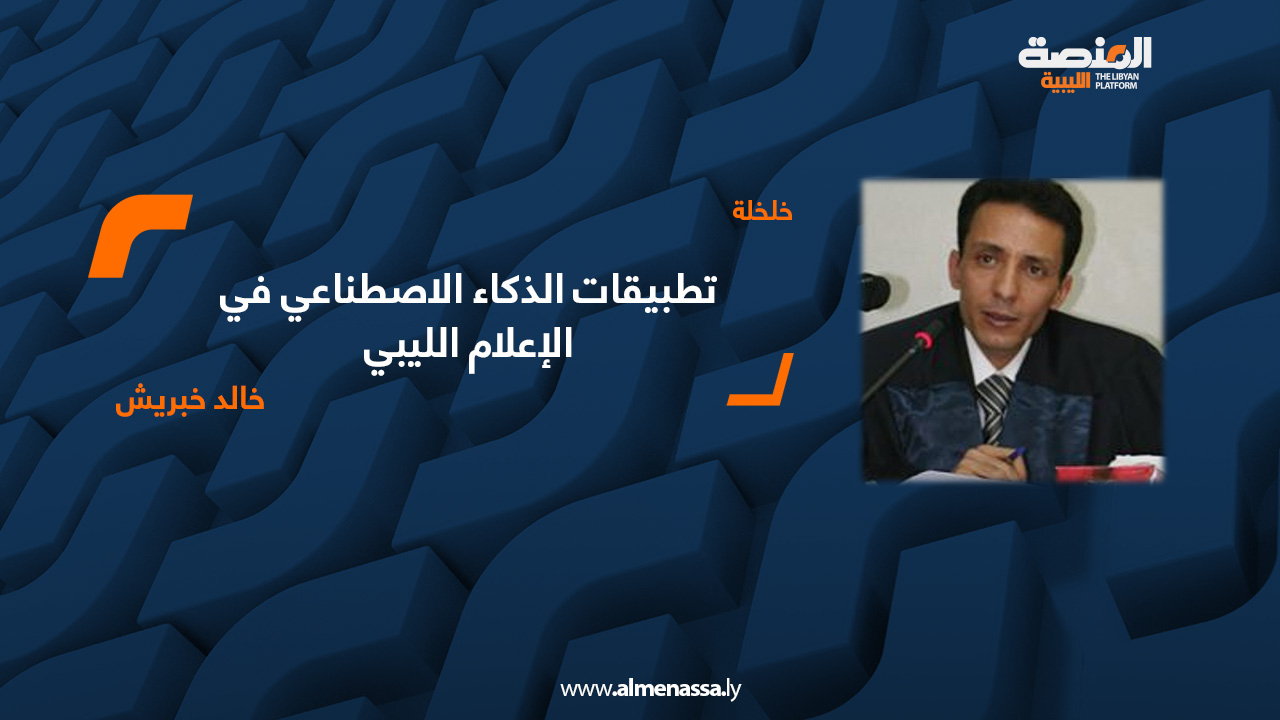 المنصة
الليبية
THE LIBYAN PLATFORM

خلخلة

تطبيقات الذكاء الاصطناعي في الإعلام الليبي

خالد خبريش

www.almenassa.ly